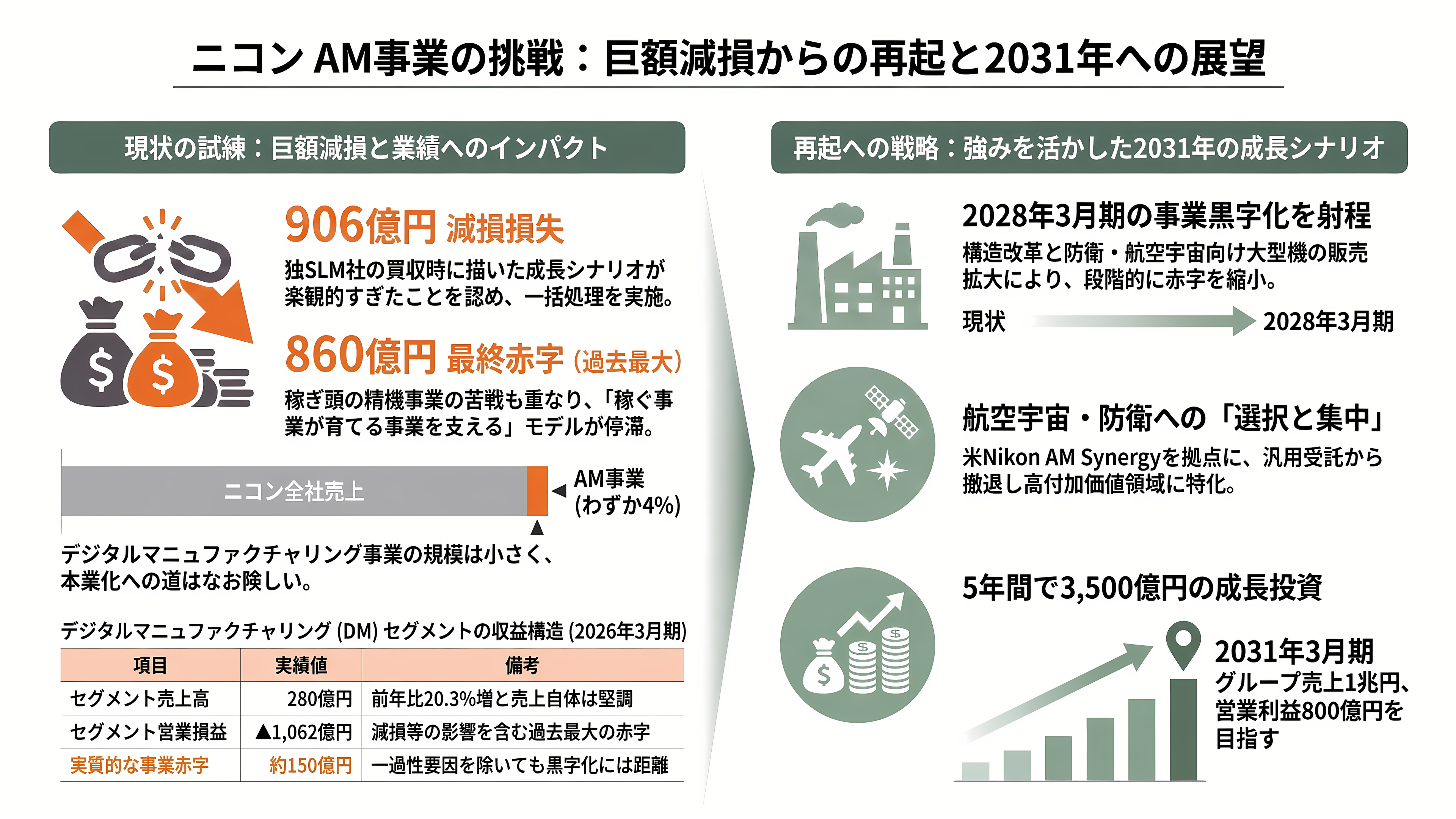 ニコン AM事業の挑戦：巨額減損からの再起と2031年への展望

現状の試練：巨額減損と業績へのインパクト

906億円 減損損失

独SLM社の買収時に描いた成長シナリオが楽観的すぎたことを認め、一括処理を実施。

860億円 最終赤字 (過去最大)

稼ぎ頭の精機事業の苦戦も重なり、「稼ぐ事業が育てる事業を支える」モデルが停滞。

ニコン全社売上

AM事業 (わずか4%)

デジタルマニュファクチャリング事業の規模は小さく、本業化への道はなお険しい。

デジタルマニュファクチャリング (DM) セグメントの収益構造 (2026年3月期)

| 項目 | 実績値 | 備考 |
|---|---|---|
| セグメント売上高 | 280億円 | 前年比20.3%増と売上自体は堅調 |
| セグメント営業損益 | ▲1,062億円 | 減損等の影響を含む過去最大の赤字 |
| 実質的な事業赤字 | 約150億円 | 一過性要因を除いても黒字化には距離 |

再起への戦略：強みを活かした2031年の成長シナリオ

2028年3月期の事業黒字化を射程

構造改革と防衛・航空宇宙向け大型機の販売拡大により、段階的に赤字を縮小。

現状 2028年3月期

航空宇宙・防衛への「選択と集中」

米Nikon AM Synergyを拠点に、汎用受託から撤退し高付加価値領域に特化。

5年間で3,500億円の成長投資

2031年3月期
グループ売上1兆円、営業利益800億円を目指す